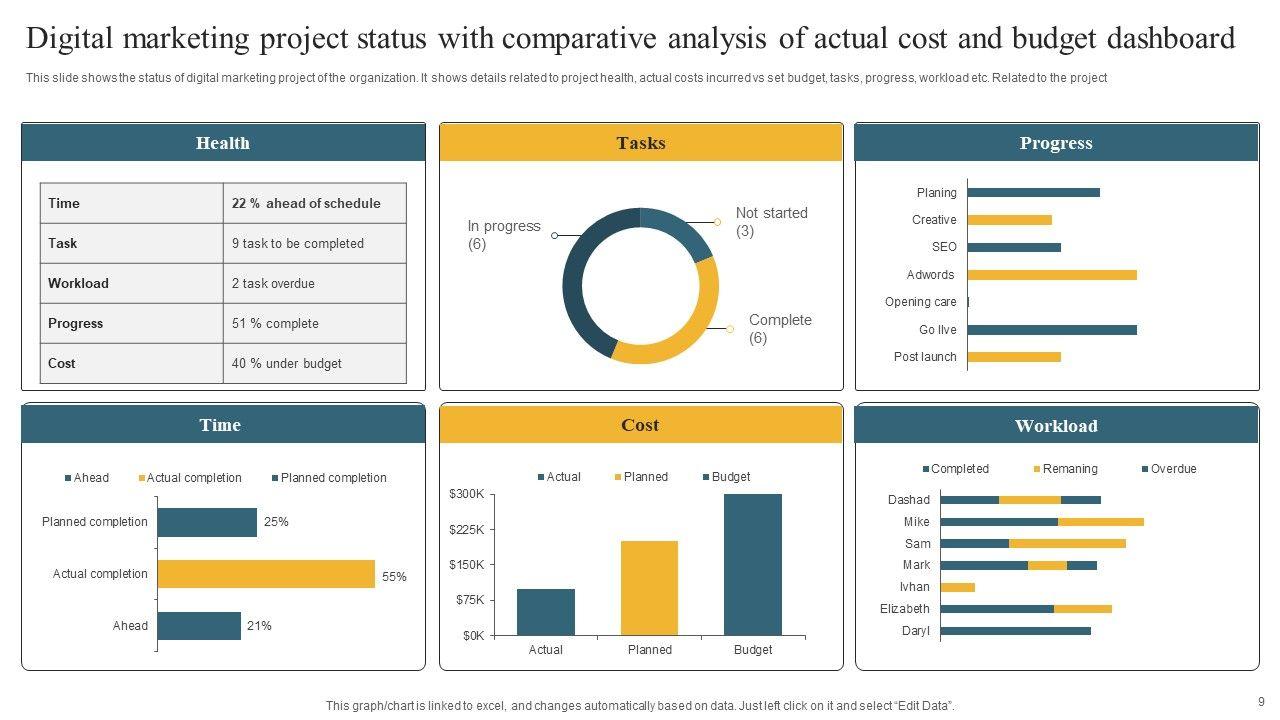 Digital marketing project status with comparative analysis of actual cost and budget dashboard

This slide shows the status of digital marketing project of the organization. It shows details related to project health, actual costs incurred vs set budget, tasks, progress, workload etc. Related to the project

Health

| Time | 22 % ahead of schedule |
|---|---|
| Task | 9 task to be completed |
| Workload | 2 task overdue |
| Progress | 51 % complete |
| Cost | 40 % under budget |

Tasks

In progress (6)

Not started (3)

Complete (6)

Progress

Planing
Creative
SEO
Adwords
Opening care
Go live
Post launch

Time

Ahead Actual completion Planned completion

Planned completion 25%
Actual completion 55%
Ahead 21%

Cost

Actual Planned Budget

$300K
$225K
$150K
$75K
$0K

Actual Planned Budget

Workload

Completed Remaning Overdue

Dashad
Mike
Sam
Mark
Ivhan
Elizabeth
Daryl

This graph/chart is linked to excel, and changes automatically based on data. Just left click on it and select "Edit Data".

9